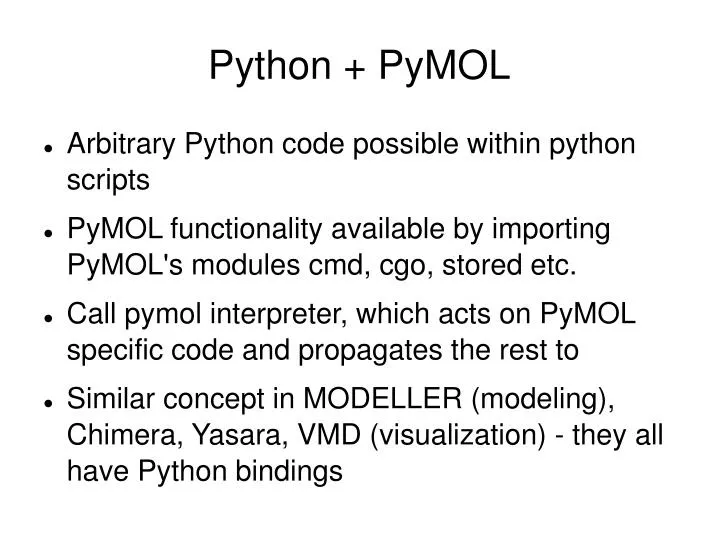 Python + PyMOL

- Arbitrary Python code possible within python scripts
- PyMOL functionality available by importing PyMOL's modules cmd, cgo, stored etc.
- Call pymol interpreter, which acts on PyMOL specific code and propagates the rest to
- Similar concept in MODELLER (modeling), Chimera, Yasara, VMD (visualization) - they all have Python bindings